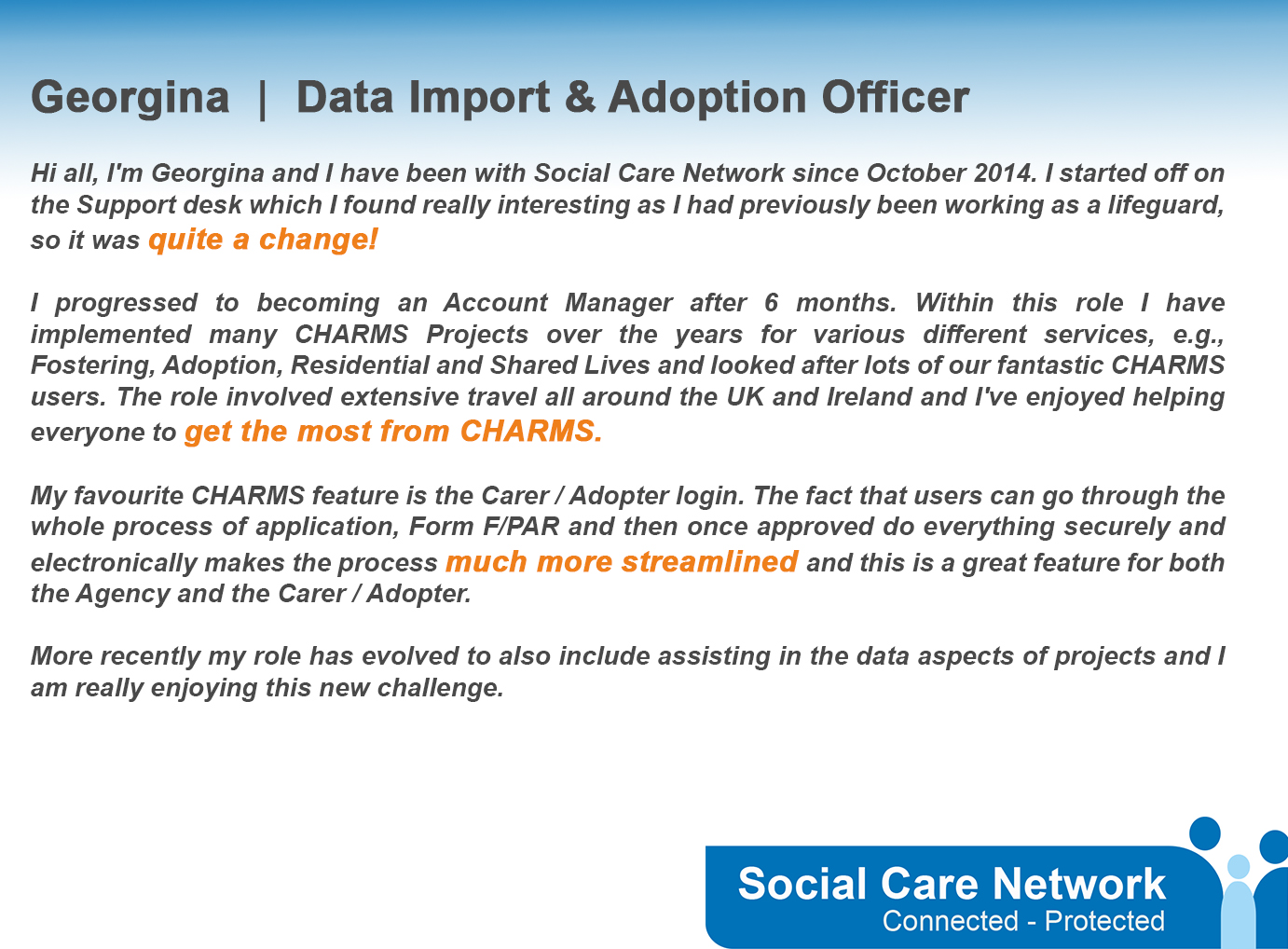 Georgina | Data Import & Adoption Officer

Hi all, I'm Georgina and I have been with Social Care Network since October 2014. I started off on the Support desk which I found really interesting as I had previously been working as a lifeguard, so it was quite a change!

I progressed to becoming an Account Manager after 6 months. Within this role I have implemented many CHARMS Projects over the years for various different services, e.g., Fostering, Adoption, Residential and Shared Lives and looked after lots of our fantastic CHARMS users. The role involved extensive travel all around the UK and Ireland and I've enjoyed helping everyone to get the most from CHARMS.

My favourite CHARMS feature is the Carer / Adopter login. The fact that users can go through the whole process of application, Form F/PAR and then once approved do everything securely and electronically makes the process much more streamlined and this is a great feature for both the Agency and the Carer / Adopter.

More recently my role has evolved to also include assisting in the data aspects of projects and I am really enjoying this new challenge.

Social Care Network
Connected - Protected